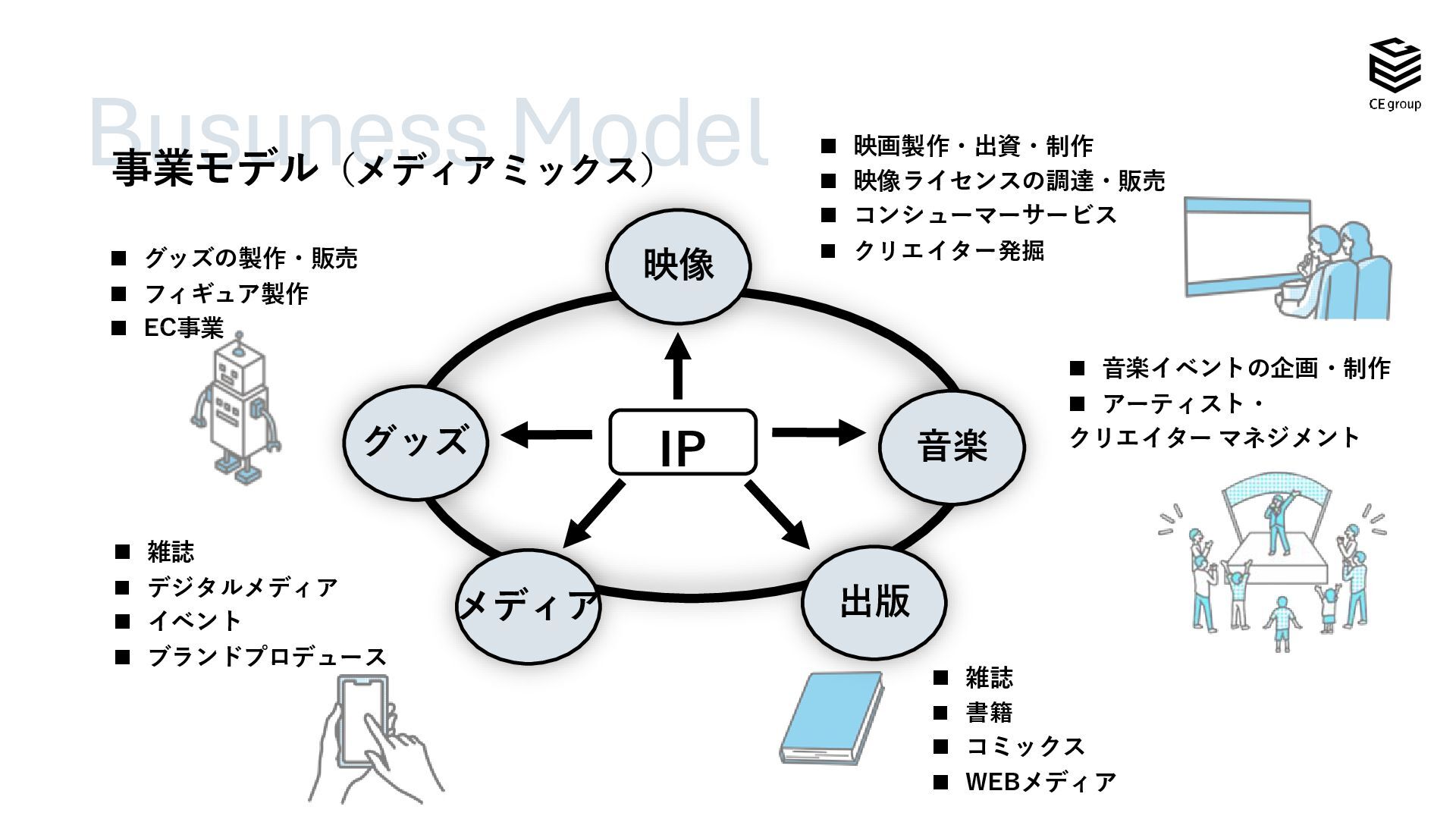 CE group

Busuness Model

事業モデル（メディアミックス）

■ 映画製作・出資・制作
■ 映像ライセンスの調達・販売
■ コンシューマーサービス
■ クリエイター発掘

■ グッズの製作・販売
■ フィギュア製作
■ EC事業

映像

グッズ

IP

音楽

メディア

出版

■ 音楽イベントの企画・制作
■ アーティスト・
クリエイター マネジメント

■ 雑誌
■ デジタルメディア
■ イベント
■ ブランドプロデュース

■ 雑誌
■ 書籍
■ コミックス
■ WEBメディア